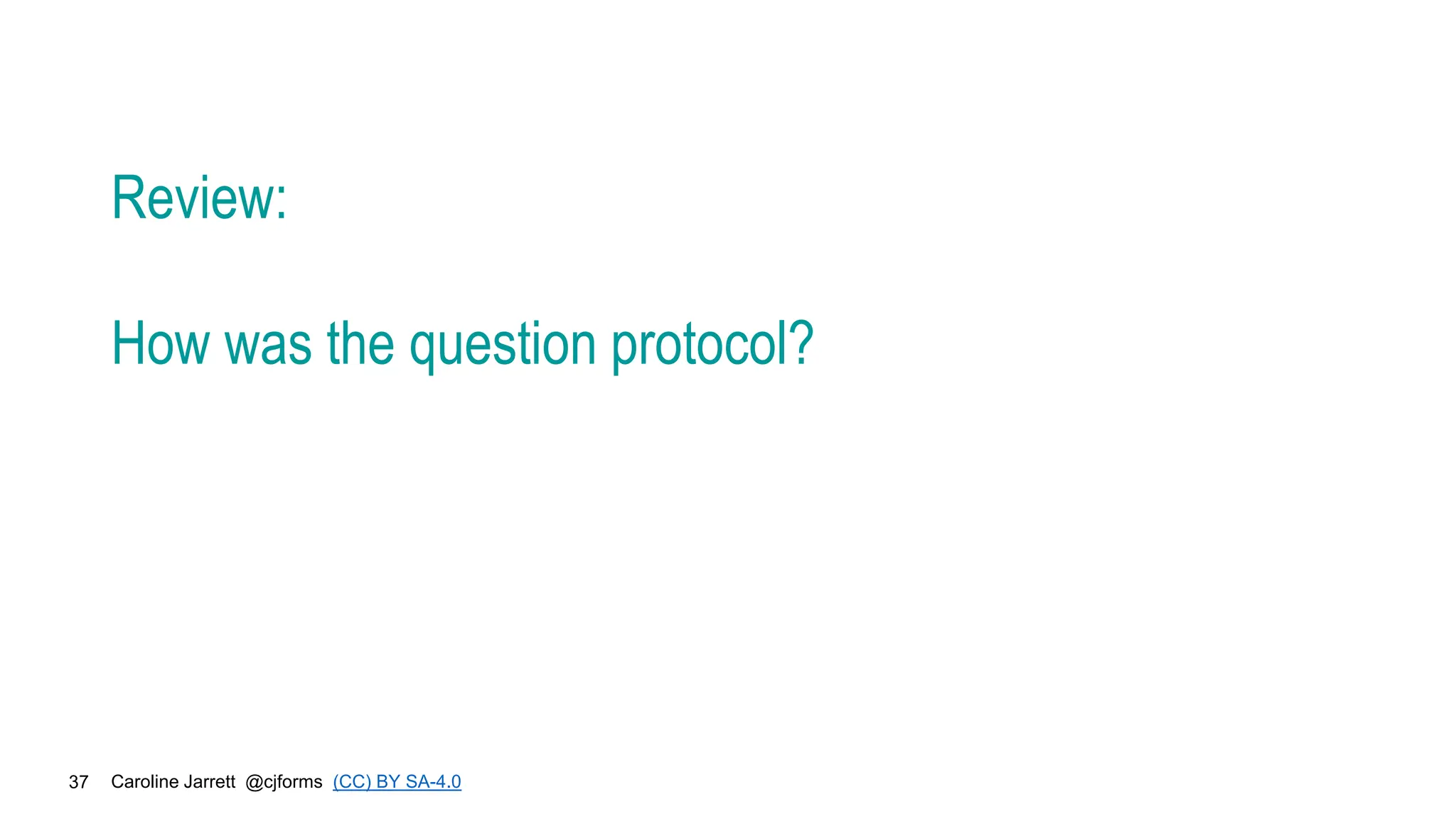 Review:

How was the question protocol?

37 Caroline Jarrett @cjforms (CC) BY SA-4.0